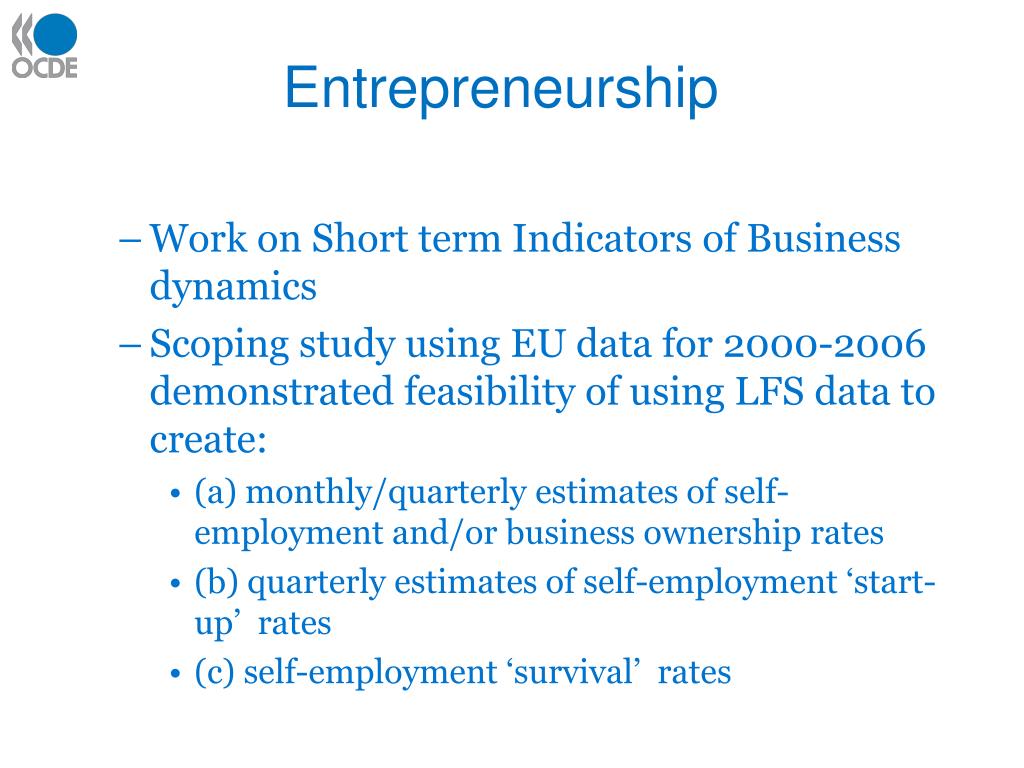 OCDE

Entrepreneurship

– Work on Short term Indicators of Business dynamics

– Scoping study using EU data for 2000-2006 demonstrated feasibility of using LFS data to create:

• (a) monthly/quarterly estimates of self-employment and/or business ownership rates

• (b) quarterly estimates of self-employment ‘start-up’ rates

• (c) self-employment ‘survival’ rates